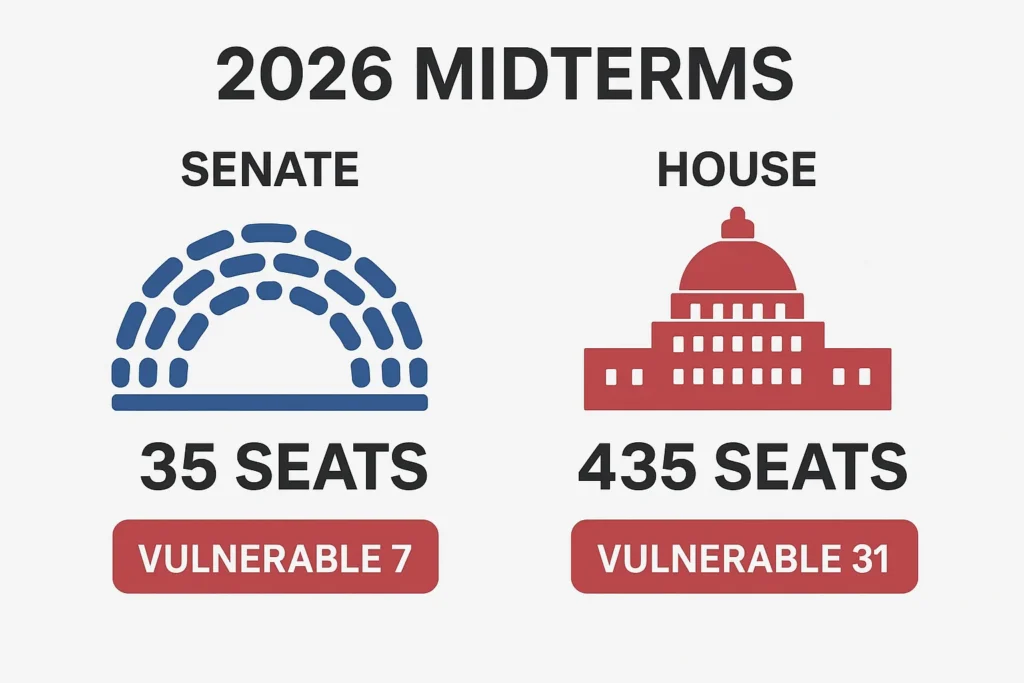 2026 MIDTERMS

SENATE

35 SEATS

VULNERABLE 7

HOUSE

435 SEATS

VULNERABLE 31